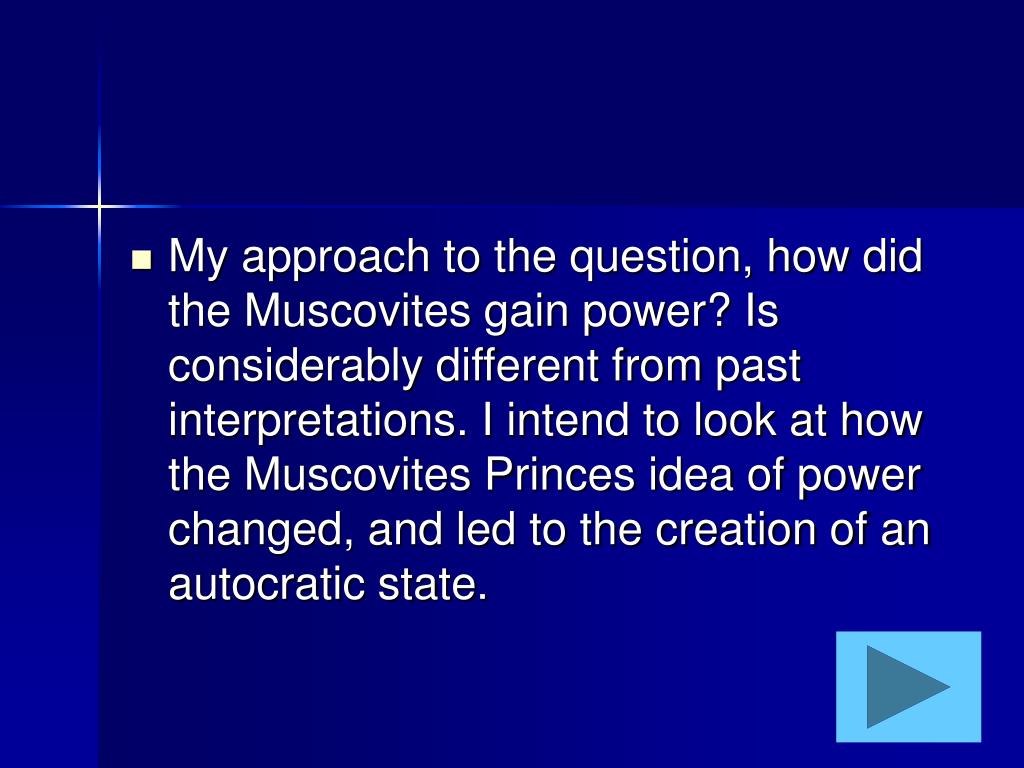 My approach to the question, how did the Muscovites gain power? Is considerably different from past interpretations. I intend to look at how the Muscovites Princes idea of power changed, and led to the creation of an autocratic state.